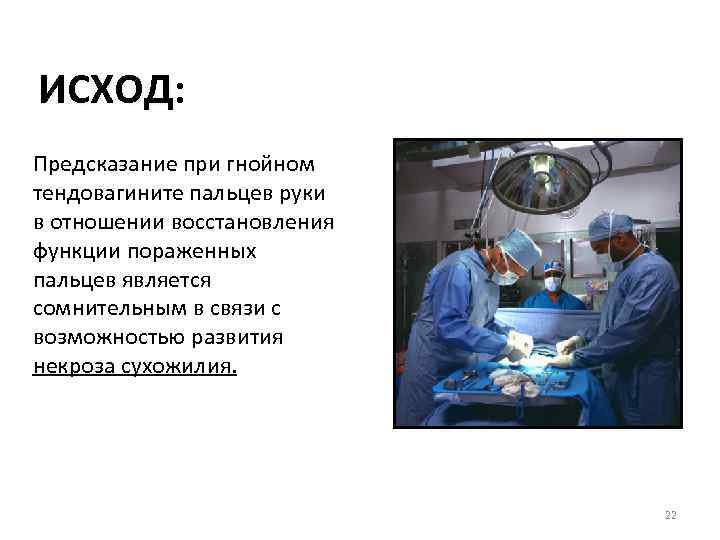 ИСХОД:

Предсказание при гнойном тендовагините пальцев руки в отношении восстановления функции пораженных пальцев является сомнительным в связи с возможностью развития некроза сухожилия.

22